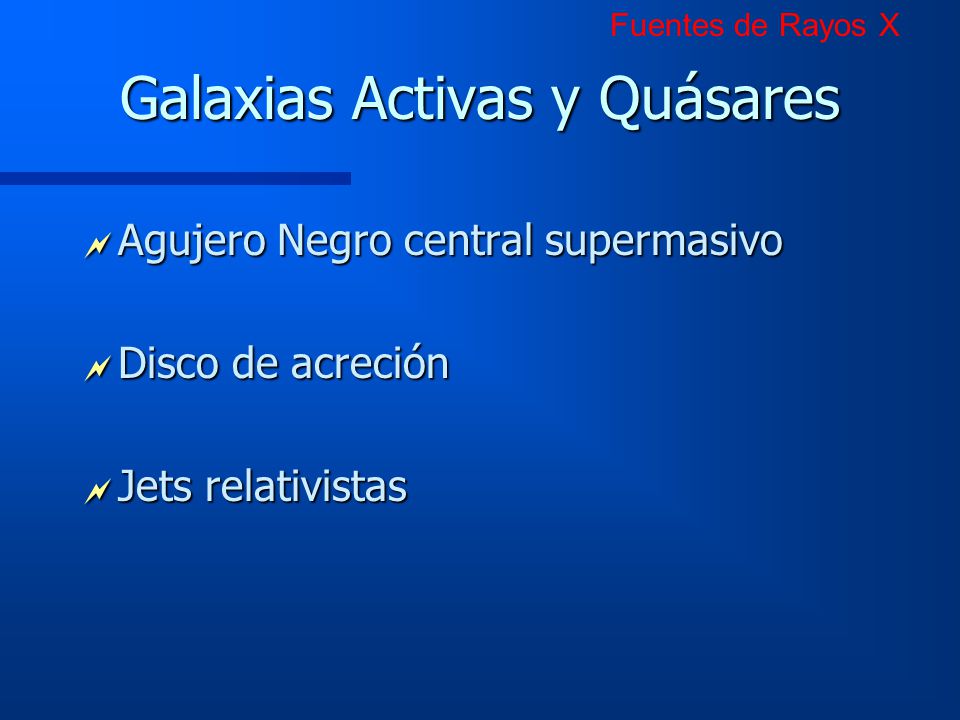 Fuentes de Rayos X

Galaxias Activas y Quásares

Agujero Negro central supermasivo

Disco de acreción

Jets relativistas